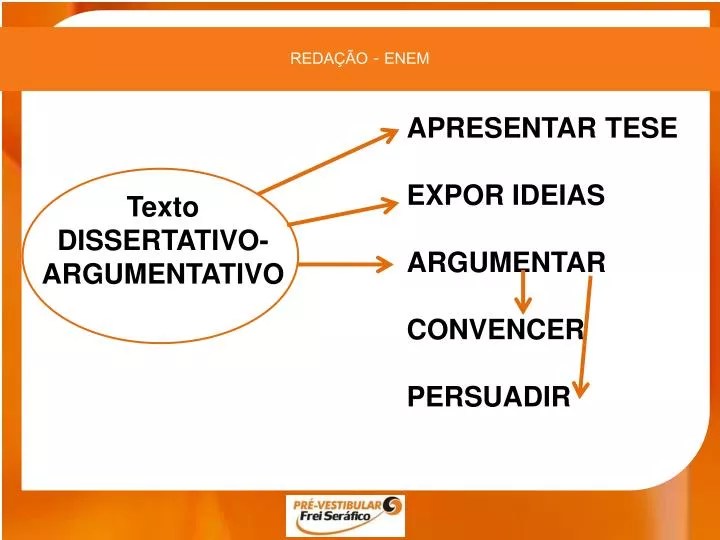 REDAÇÃO - ENEM

Texto DISSERTATIVO-ARGUMENTATIVO

APRESENTAR TESE

EXPOR IDEIAS

ARGUMENTAR

CONVENCER

PERSUADIR

PRÉ-VESTIBULAR Frei Seráfico